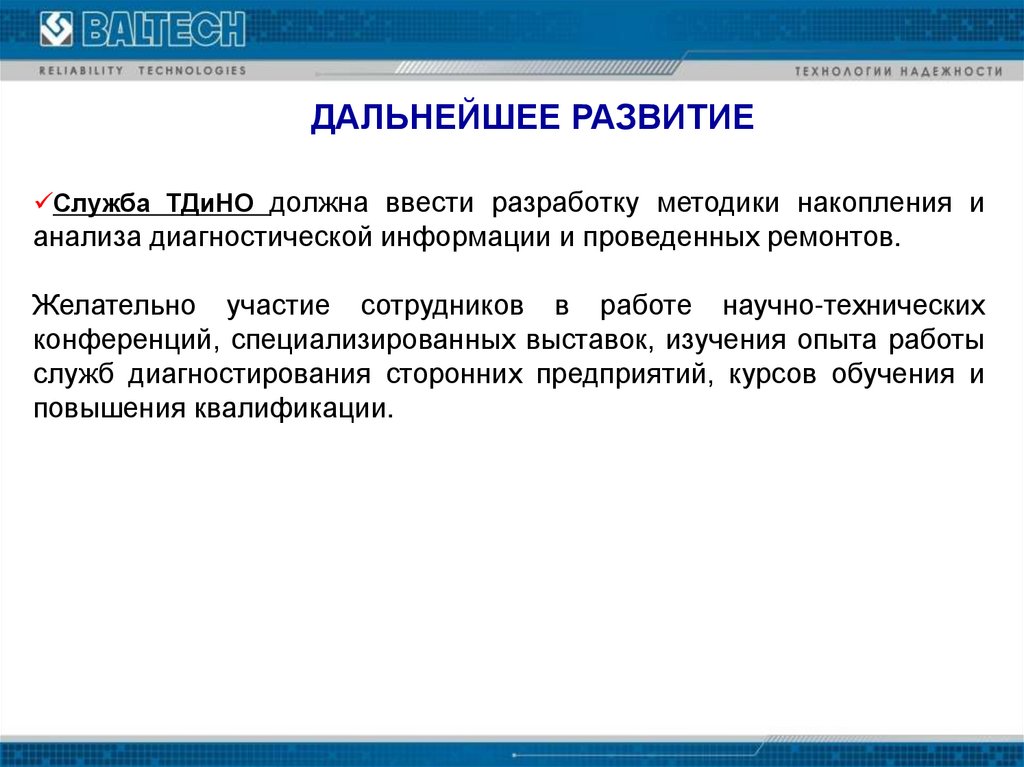 BALTECH
RELIABILITY TECHNOLOGIES
ТЕХНОЛОГИИ НАДЕЖНОСТИ

ДАЛЬНЕЙШЕЕ РАЗВИТИЕ

✓Служба ТДиНО должна ввести разработку методики накопления и анализа диагностической информации и проведенных ремонтов.

Желательно участие сотрудников в работе научно-технических конференций, специализированных выставок, изучения опыта работы служб диагностирования сторонних предприятий, курсов обучения и повышения квалификации.